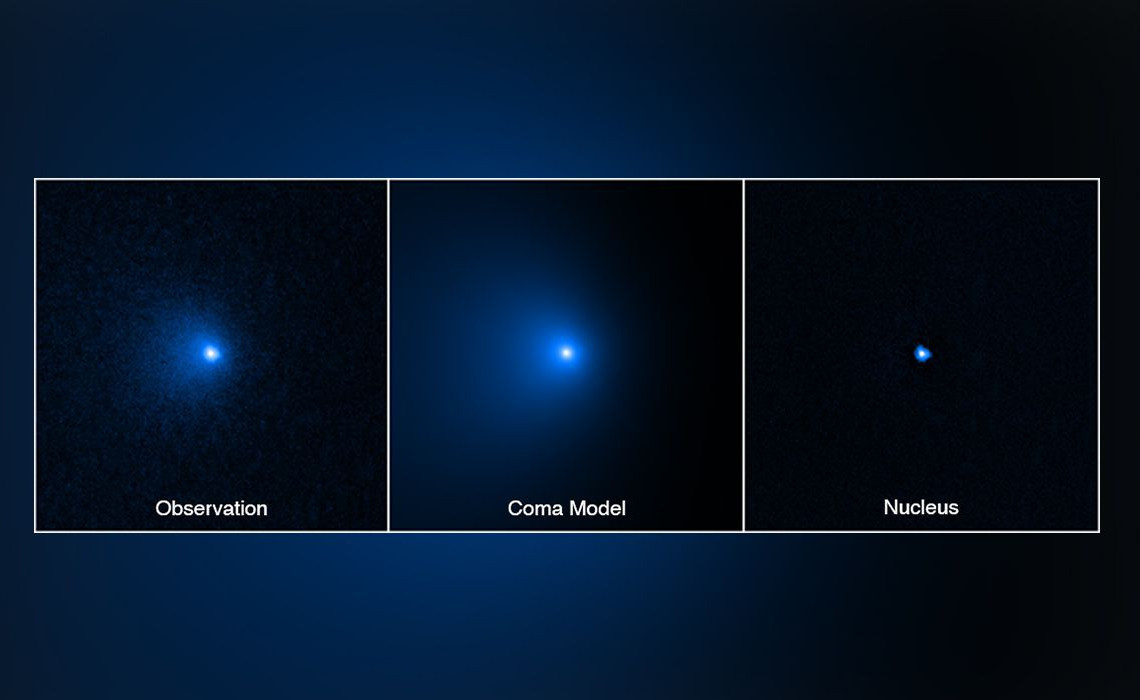 Observation

Coma Model

Nucleus